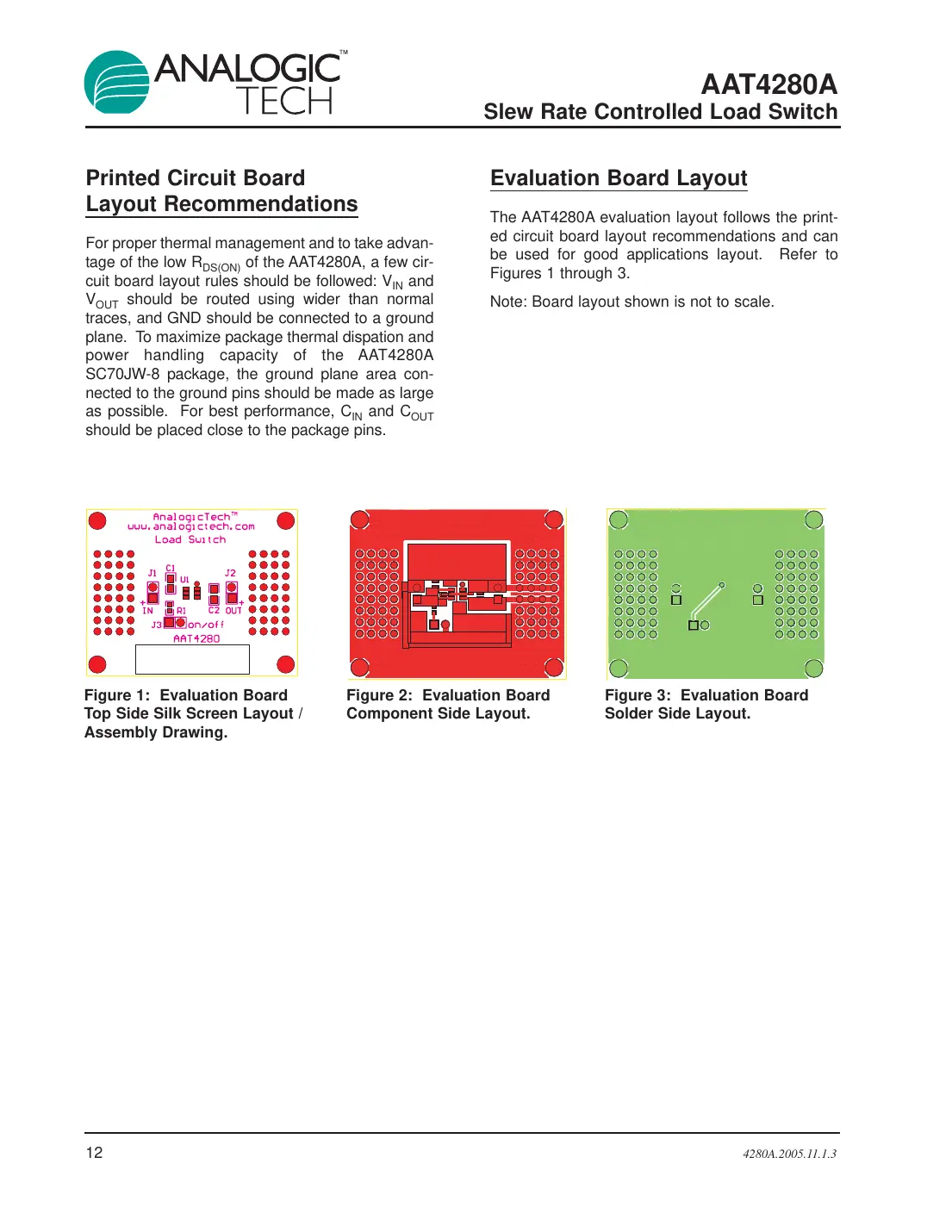 ANALOGIC™
TECH

AAT4280A
Slew Rate Controlled Load Switch

Printed Circuit Board Layout Recommendations

For proper thermal management and to take advantage of the low $R_{DS(ON)}$ of the AAT4280A, a few circuit board layout rules should be followed: $V_{IN}$ and $V_{OUT}$ should be routed using wider than normal traces, and GND should be connected to a ground plane. To maximize package thermal dispation and power handling capacity of the AAT4280A SC70JW-8 package, the ground plane area connected to the ground pins should be made as large as possible. For best performance, $C_{IN}$ and $C_{OUT}$ should be placed close to the package pins.

Evaluation Board Layout

The AAT4280A evaluation layout follows the printed circuit board layout recommendations and can be used for good applications layout. Refer to Figures 1 through 3.

Note: Board layout shown is not to scale.

AnalogicTech™
www.analogictech.com
Load Switch
J1 C1 U1 J2
+ IN R1 C2 OUT +
J3 on/off
AAT4280

Figure 1: Evaluation Board Top Side Silk Screen Layout / Assembly Drawing.

Figure 2: Evaluation Board Component Side Layout.

Figure 3: Evaluation Board Solder Side Layout.

12

4280A.2005.11.1.3